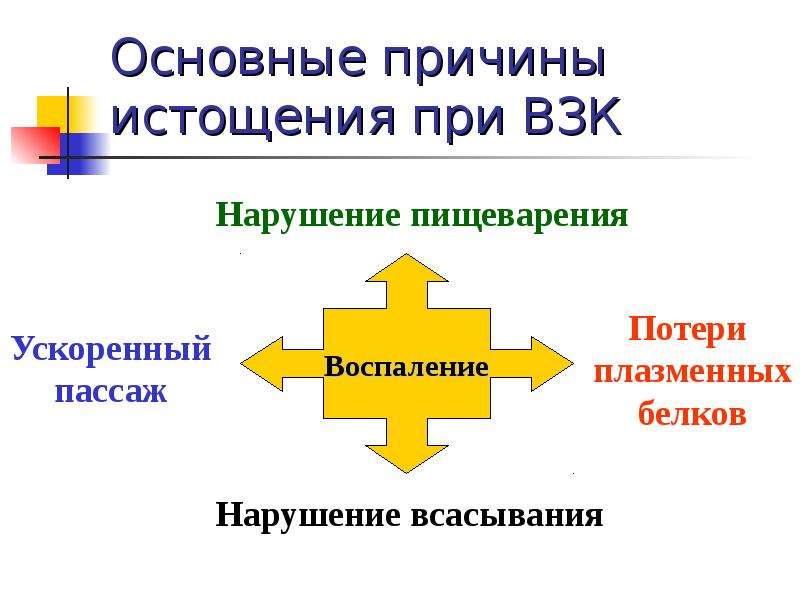 Основные причины истощения при ВЗК

Нарушение пищеварения

Ускоренный пассаж

Воспаление

Потери плазменных белков

Нарушение всасывания